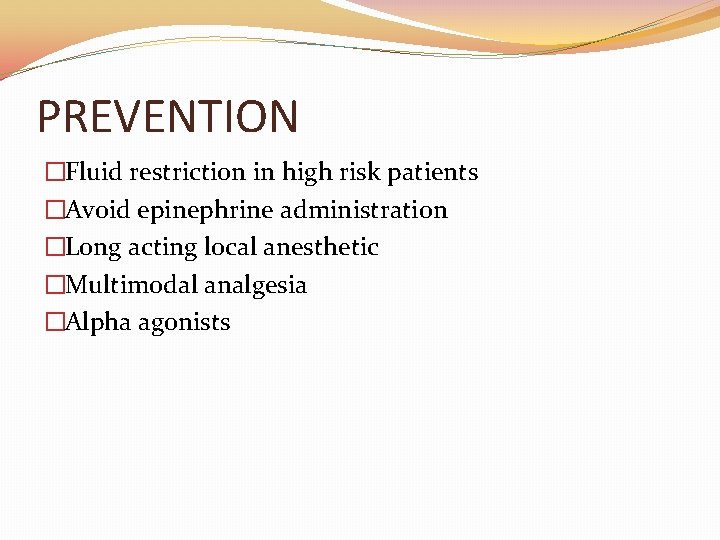 PREVENTION

□Fluid restriction in high risk patients
□Avoid epinephrine administration
□Long acting local anesthetic
□Multimodal analgesia
□Alpha agonists